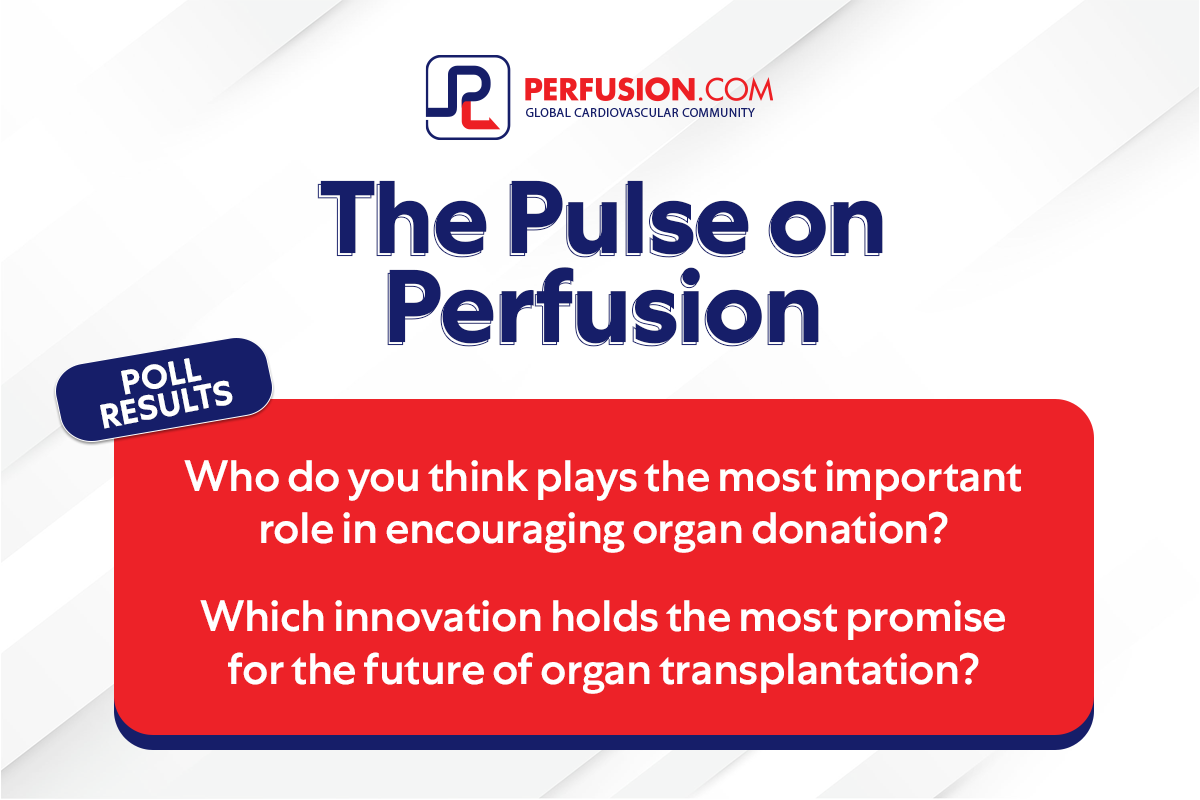 PERFUSION.COM
GLOBAL CARDIOVASCULAR COMMUNITY

The Pulse on Perfusion

POLL RESULTS

Who do you think plays the most important role in encouraging organ donation?

Which innovation holds the most promise for the future of organ transplantation?